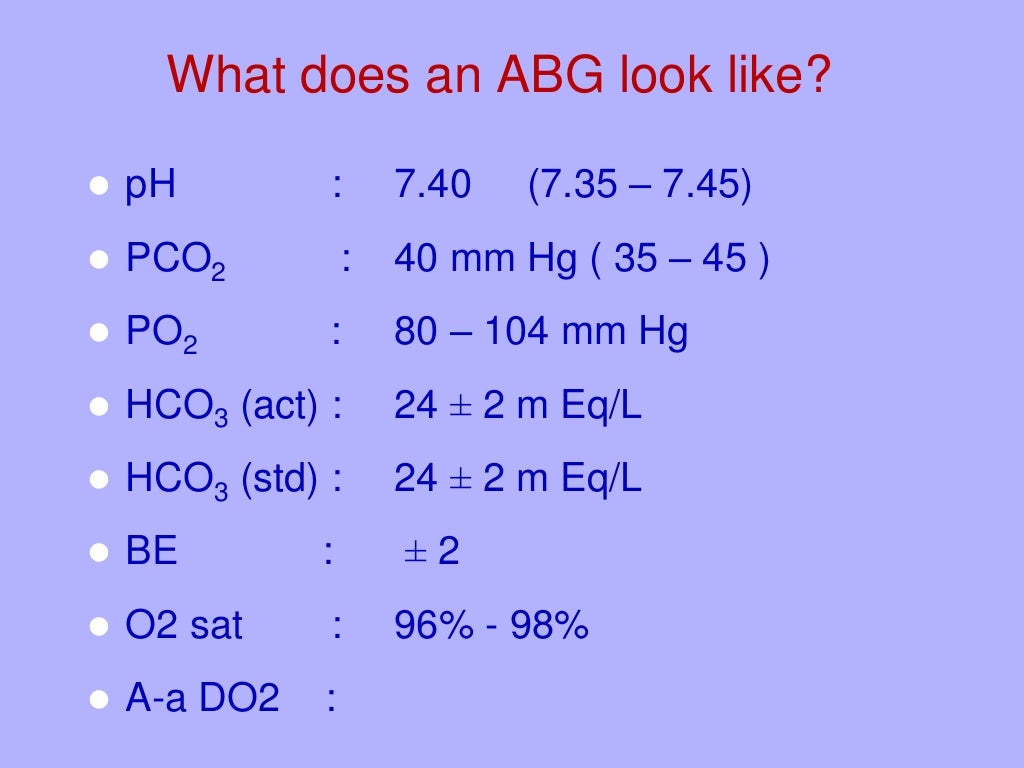 What does an ABG look like?

- pH : 7.40 (7.35 – 7.45)
- $PCO_2$ : 40 mm Hg ( 35 – 45 )
- $PO_2$ : 80 – 104 mm Hg
- $HCO_3$ (act) : 24 ± 2 m Eq/L
- $HCO_3$ (std) : 24 ± 2 m Eq/L
- BE : ± 2
- O2 sat : 96% - 98%
- A-a DO2 :